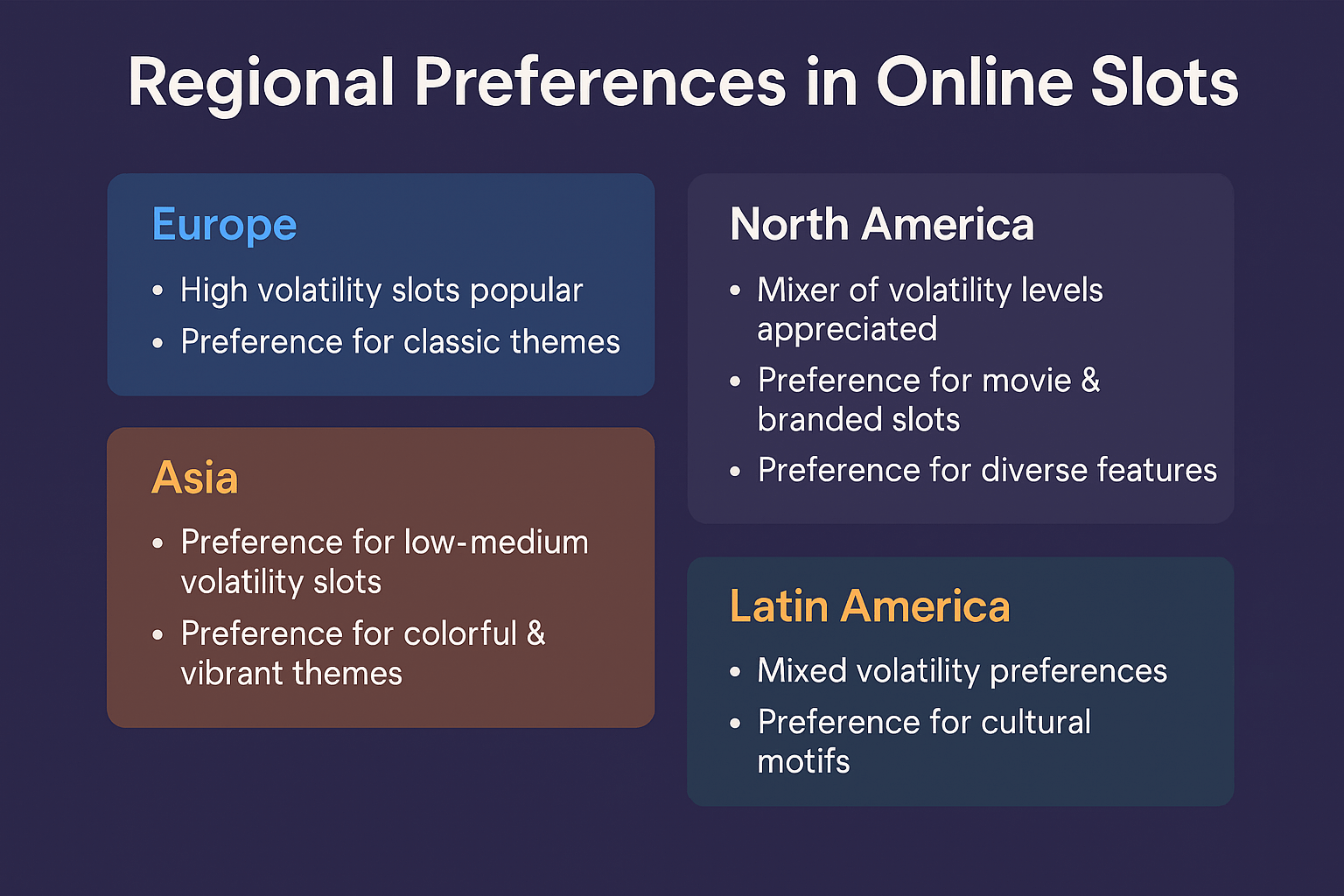 Regional Preferences in Online Slots

Europe
• High volatility slots popular
• Preference for classic themes

Asia
• Preference for low-medium volatility slots
• Preference for colorful & vibrant themes

North America
• Mixer of volatility levels appreciated
• Preference for movie & branded slots
• Preference for diverse features

Latin America
• Mixed volatility preferences
• Preference for cultural motifs